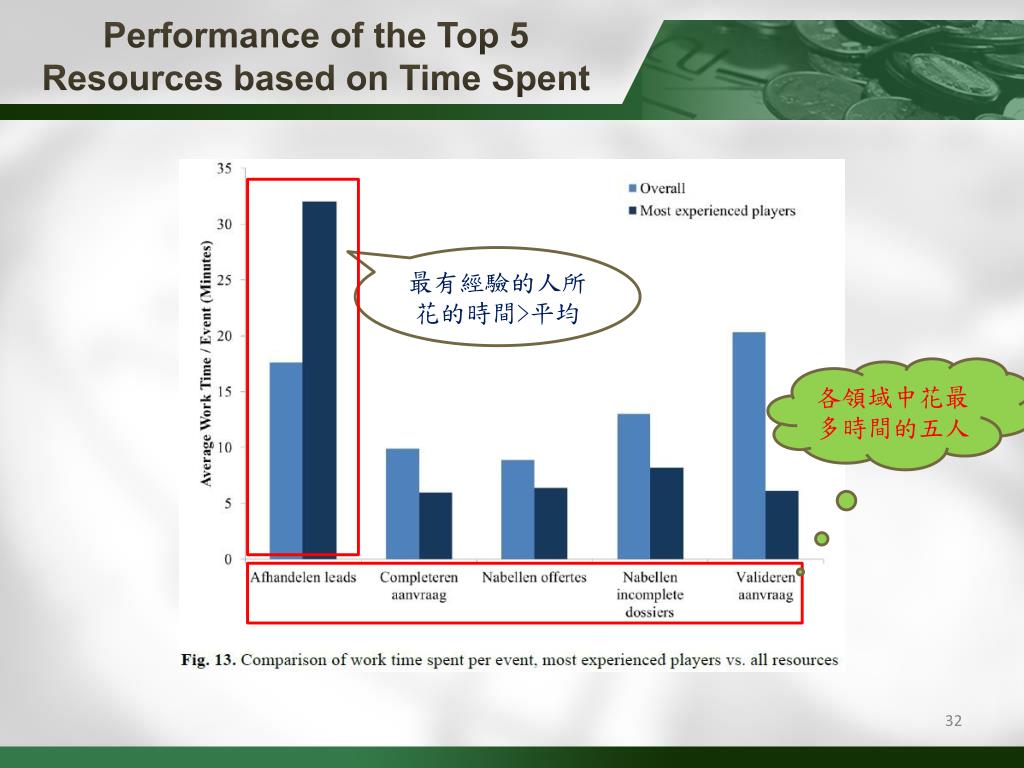 Performance of the Top 5 Resources based on Time Spent

35
30
25
20
15
10
5
0

Average Work Time / Event (Minutes)

Overall
Most experienced players

最有經驗的人所花的時間>平均

各領域中花最多時間的五人

Afhandelen leads
Completeren aanvraag
Nabellen offertes
Nabellen incomplete dossiers
Valideren aanvraag

Fig. 13. Comparison of work time spent per event, most experienced players vs. all resources

32